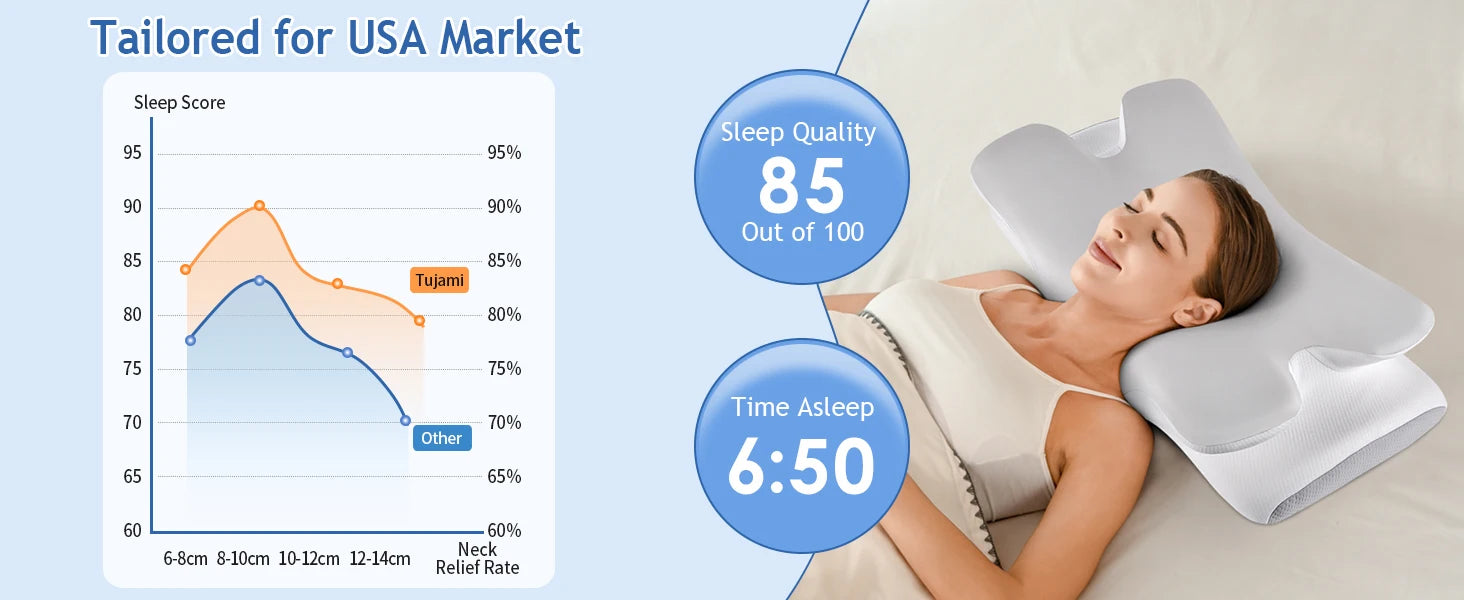 Tailored for USA Market

Sleep Score

95
90
85
80
75
70
65
60

95%
90%
85%
80%
75%
70%
65%
60%

Tujami

Other

6-8cm 8-10cm 10-12cm 12-14cm

Neck Relief Rate

Sleep Quality
85
Out of 100

Time Asleep
6:50